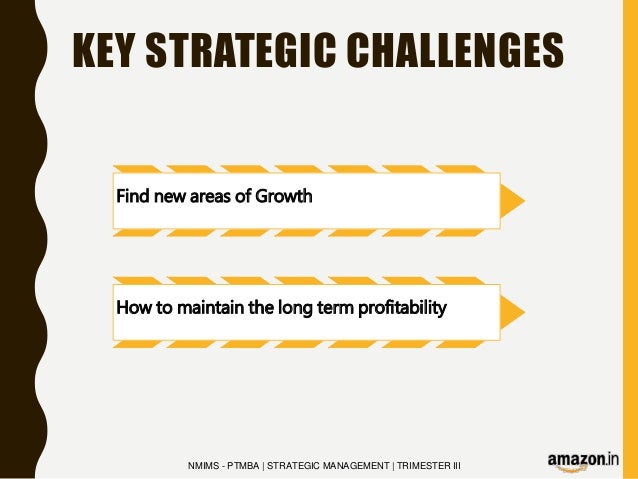 KEY STRATEGIC CHALLENGES

Find new areas of Growth

How to maintain the long term profitability

NMIMS - PTMBA | STRATEGIC MANAGEMENT | TRIMESTER III

amazon.in